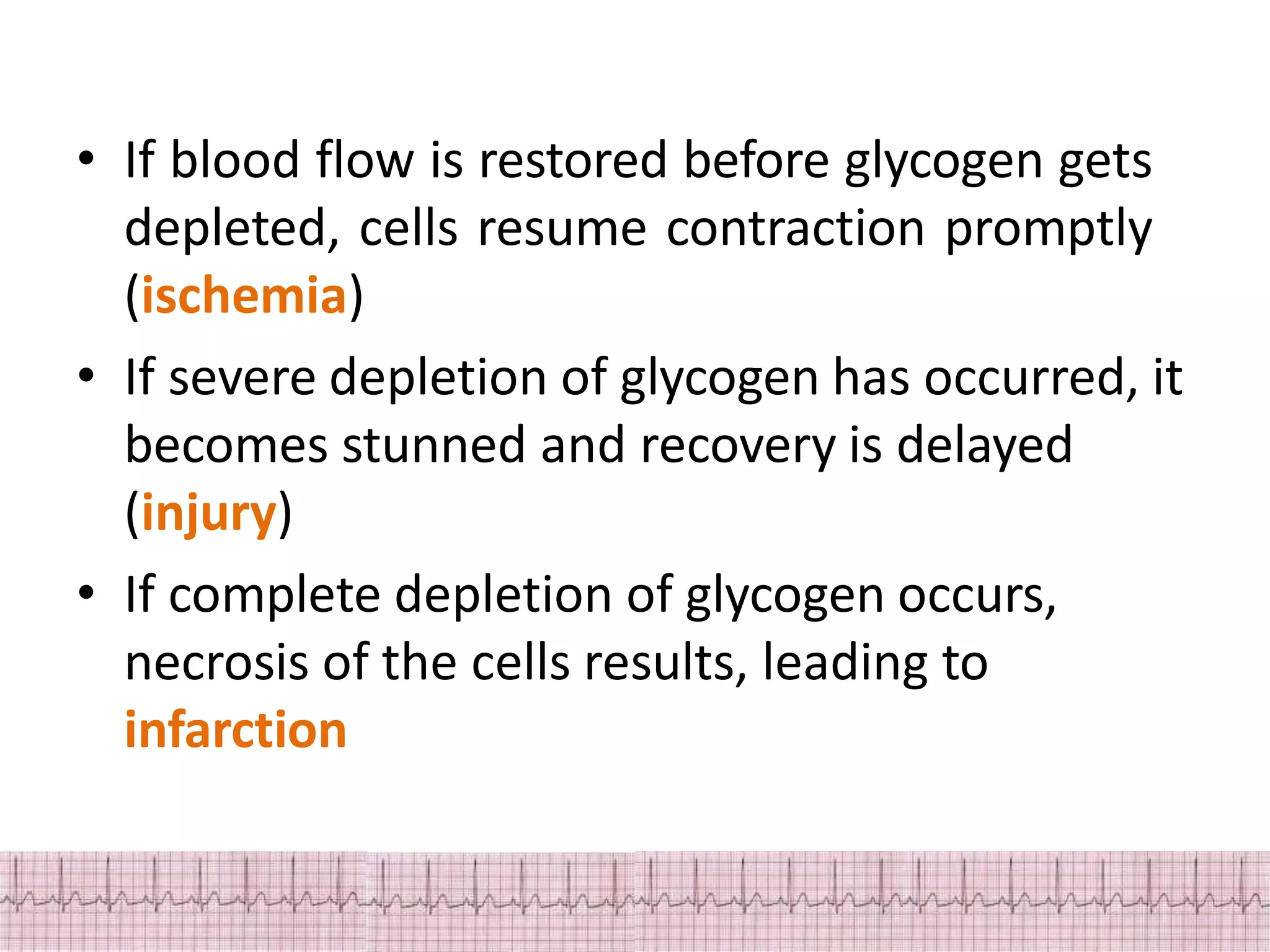 • If blood flow is restored before glycogen gets depleted, cells resume contraction promptly (ischemia)

• If severe depletion of glycogen has occurred, it becomes stunned and recovery is delayed (injury)

• If complete depletion of glycogen occurs, necrosis of the cells results, leading to infarction